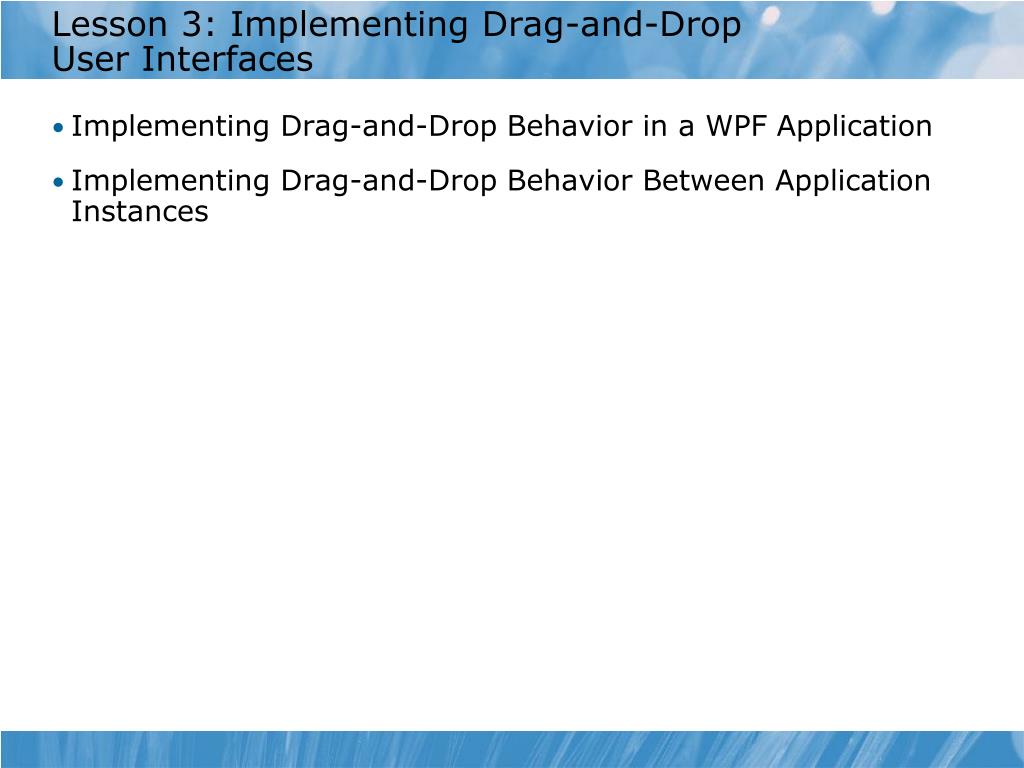 Lesson 3: Implementing Drag-and-Drop User Interfaces

• Implementing Drag-and-Drop Behavior in a WPF Application

• Implementing Drag-and-Drop Behavior Between Application Instances